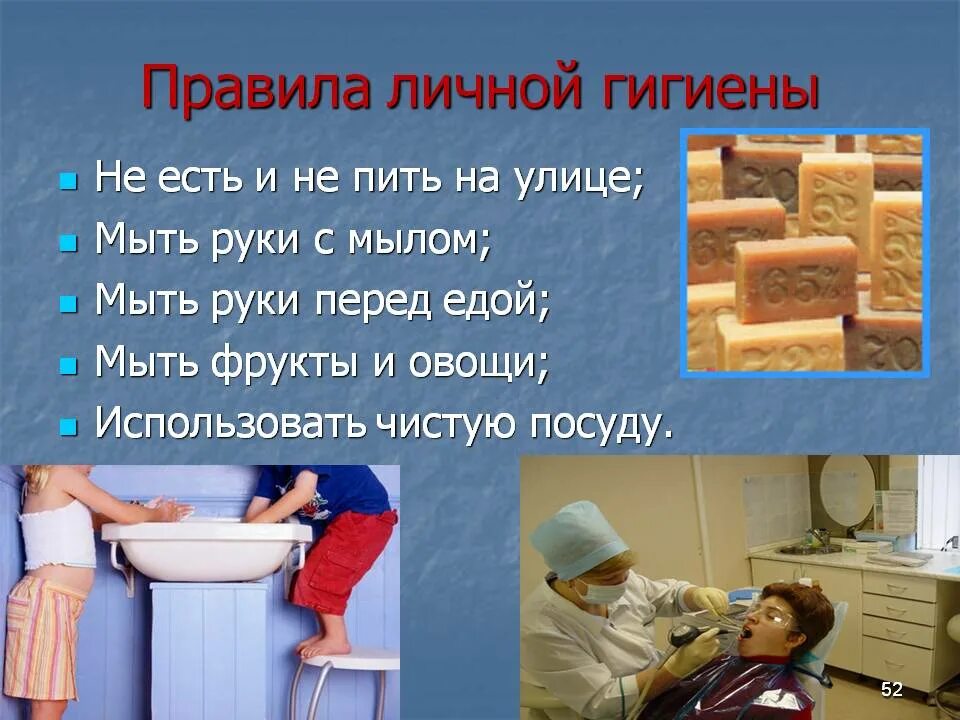 Правила личной гигиены

- Не есть и не пить на улице;
- Мыть руки с мылом;
- Мыть руки перед едой;
- Мыть фрукты и овощи;
- Использовать чистую посуду.

65%

52